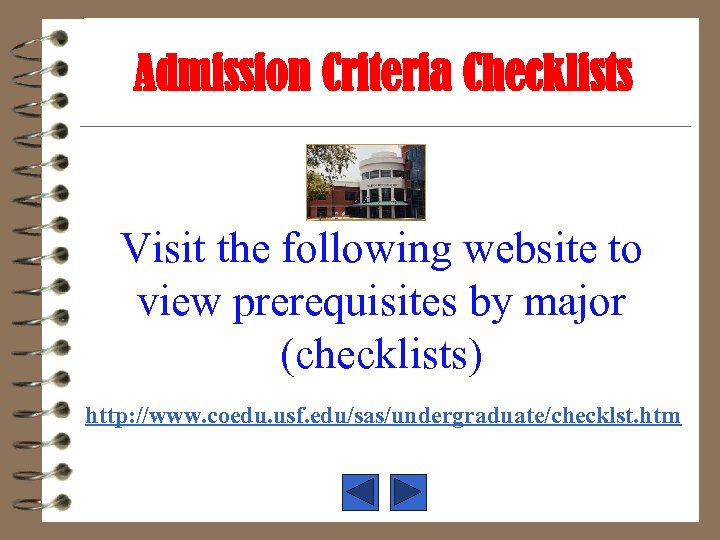 Admission Criteria Checklists

Visit the following website to view prerequisites by major (checklists)

http://www.coedu.usf.edu/sas/undergraduate/checklst.htm